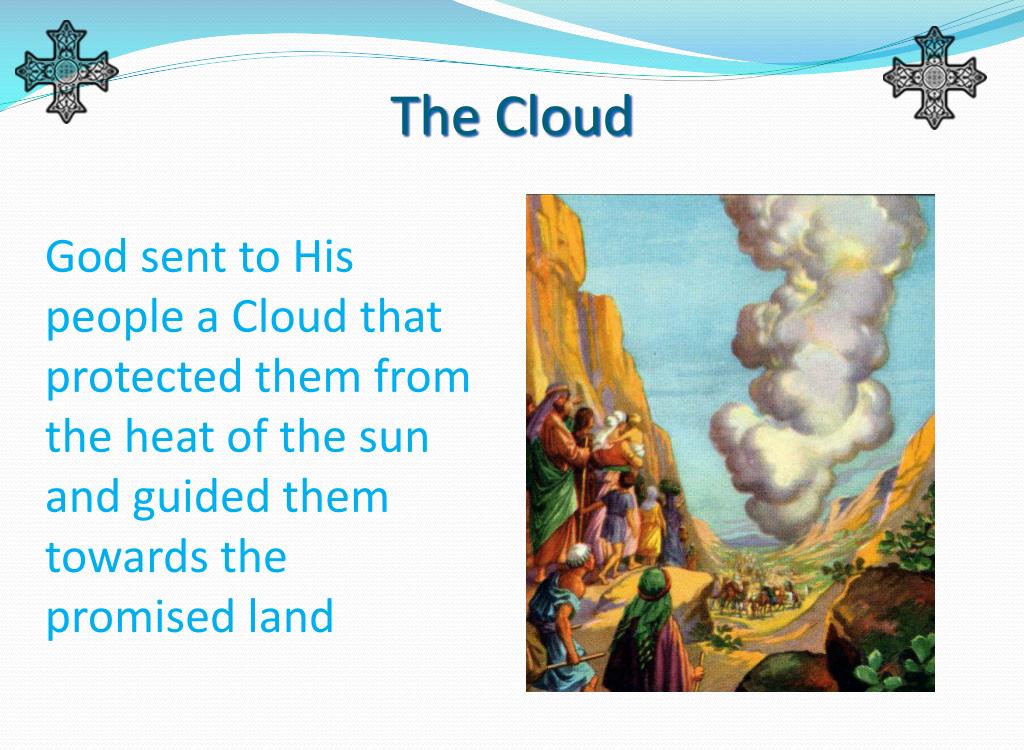 The Cloud

God sent to His people a Cloud that protected them from the heat of the sun and guided them towards the promised land